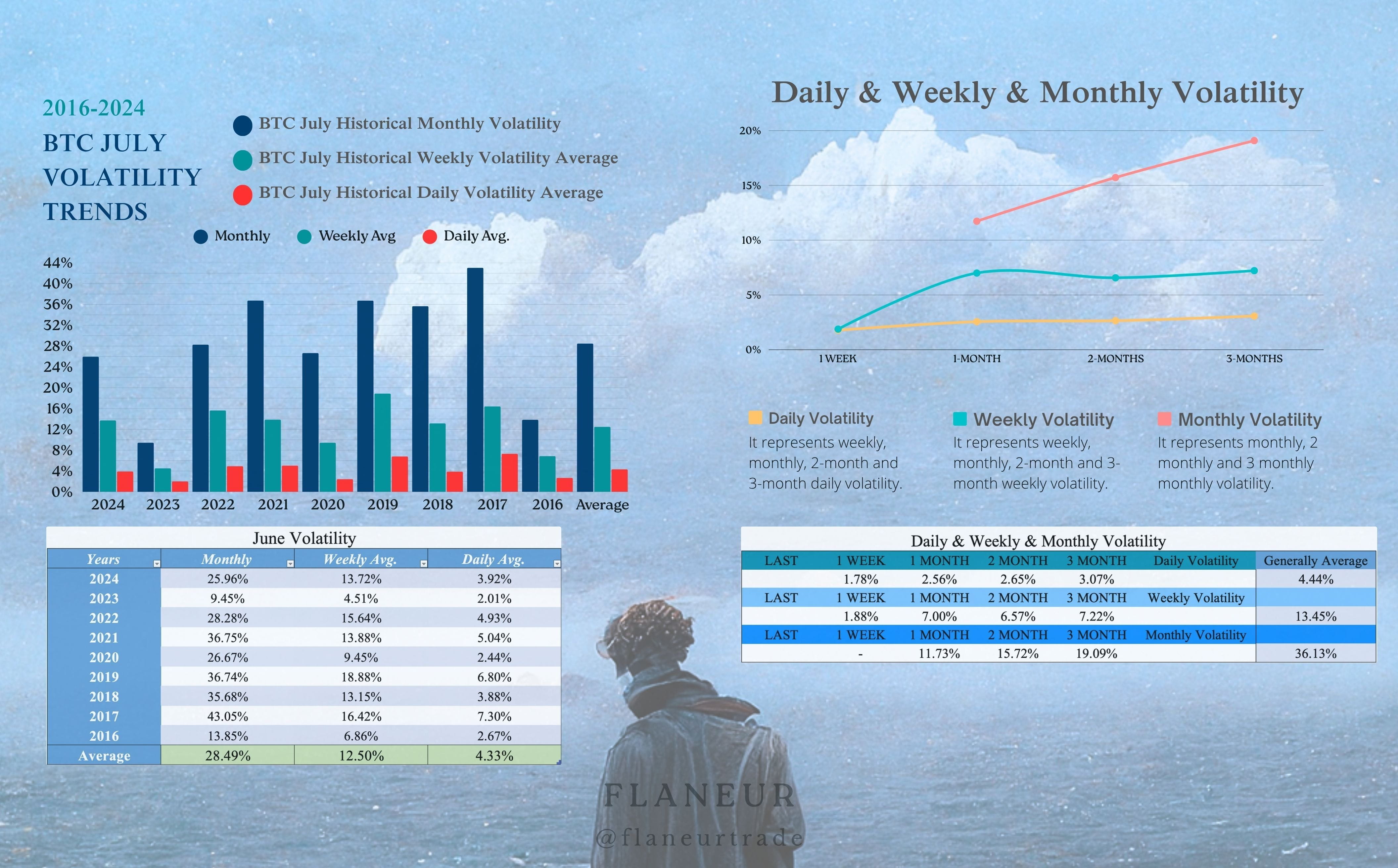 2016-2024
BTC JULY VOLATILITY TRENDS

BTC July Historical Monthly Volatility
BTC July Historical Weekly Volatility Average
BTC July Historical Daily Volatility Average

Monthly Weekly Avg Daily Avg.

44%
40%
36%
32%
28%
24%
20%
16%
12%
8%
4%
0%

2024 2023 2022 2021 2020 2019 2018 2017 2016 Average

June Volatility

| Years | Monthly | Weekly Avg. | Daily Avg. |
|---|---|---|---|
| 2024 | 25.96% | 13.72% | 3.92% |
| 2023 | 9.45% | 4.51% | 2.01% |
| 2022 | 28.28% | 15.64% | 4.93% |
| 2021 | 36.75% | 13.88% | 5.04% |
| 2020 | 26.67% | 9.45% | 2.44% |
| 2019 | 36.74% | 18.88% | 6.80% |
| 2018 | 35.68% | 13.15% | 3.88% |
| 2017 | 43.05% | 16.42% | 7.30% |
| 2016 | 13.85% | 6.86% | 2.67% |
| Average | 28.49% | 12.50% | 4.33% |

Daily & Weekly & Monthly Volatility

20%
15%
10%
5%
0%

1 WEEK 1-MONTH 2-MONTHS 3-MONTHS

Daily Volatility
It represents weekly, monthly, 2-month and 3-month daily volatility.

Weekly Volatility
It represents weekly, monthly, 2-month and 3-month weekly volatility.

Monthly Volatility
It represents monthly, 2 monthly and 3 monthly monthly volatility.

Daily & Weekly & Monthly Volatility

| LAST | 1 WEEK | 1 MONTH | 2 MONTH | 3 MONTH | Daily Volatility | Generally Average |
|---|---|---|---|---|---|---|
| | 1.78% | 2.56% | 2.65% | 3.07% | | 4.44% |
| LAST | 1 WEEK | 1 MONTH | 2 MONTH | 3 MONTH | Weekly Volatility | |
| | 1.88% | 7.00% | 6.57% | 7.22% | | 13.45% |
| LAST | 1 WEEK | 1 MONTH | 2 MONTH | 3 MONTH | Monthly Volatility | |
| | - | 11.73% | 15.72% | 19.09% | | 36.13% |

FLANEUR
@flaneurtrade